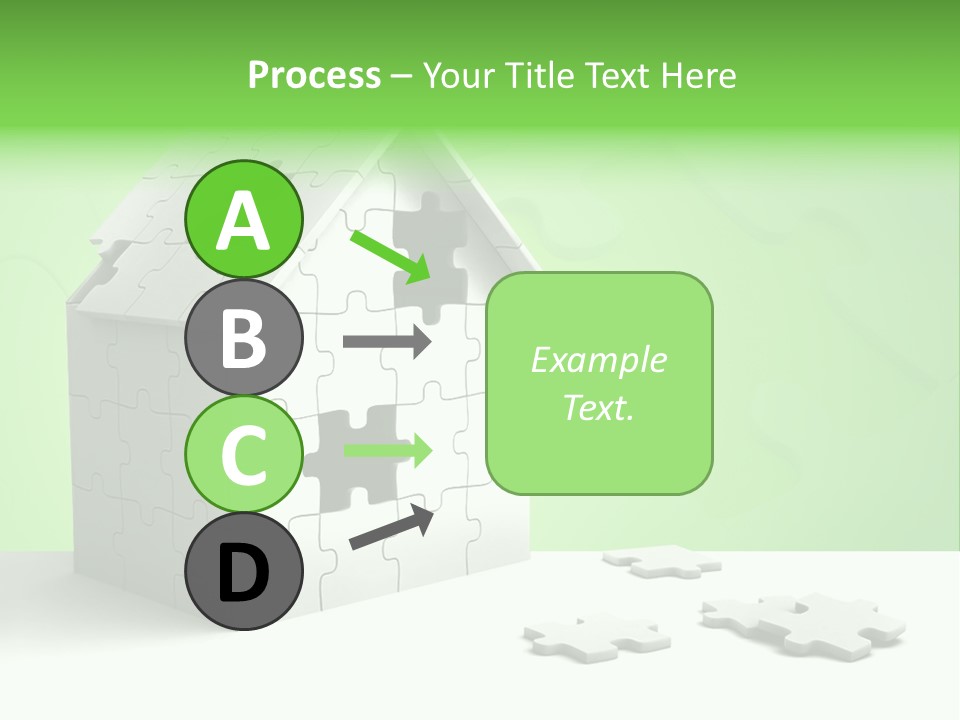 Process – Your Title Text Here

A

B

C

D

Example Text.